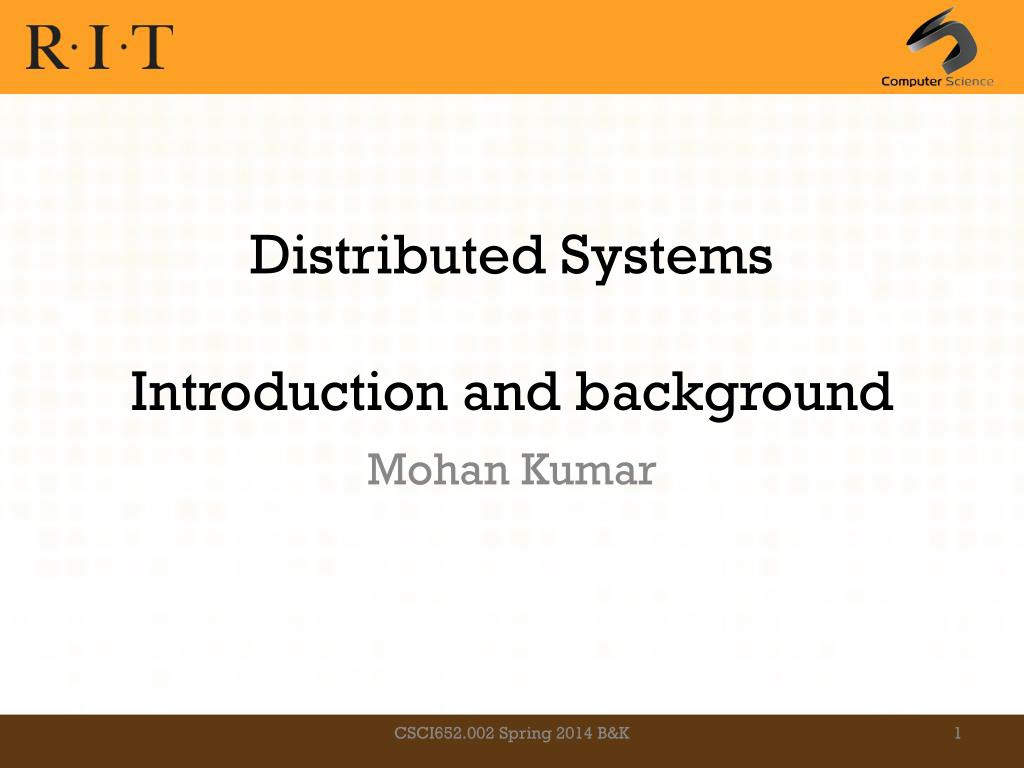 R·I·T

Computer Science

Distributed Systems

Introduction and background

Mohan Kumar

CSCI652.002 Spring 2014 B&K

1